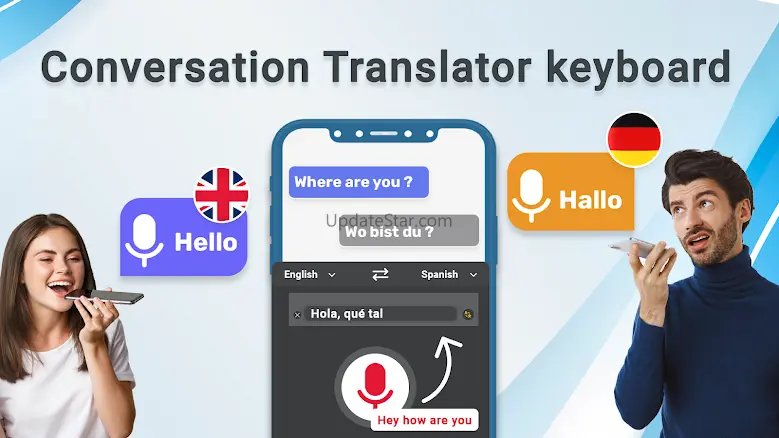 Conversation Translator keyboard

Hello

Where are you ?

UpdateStar.com

Wo bist du ?

Hallo

English

Spanish

Hola, qué tal

Hey how are you